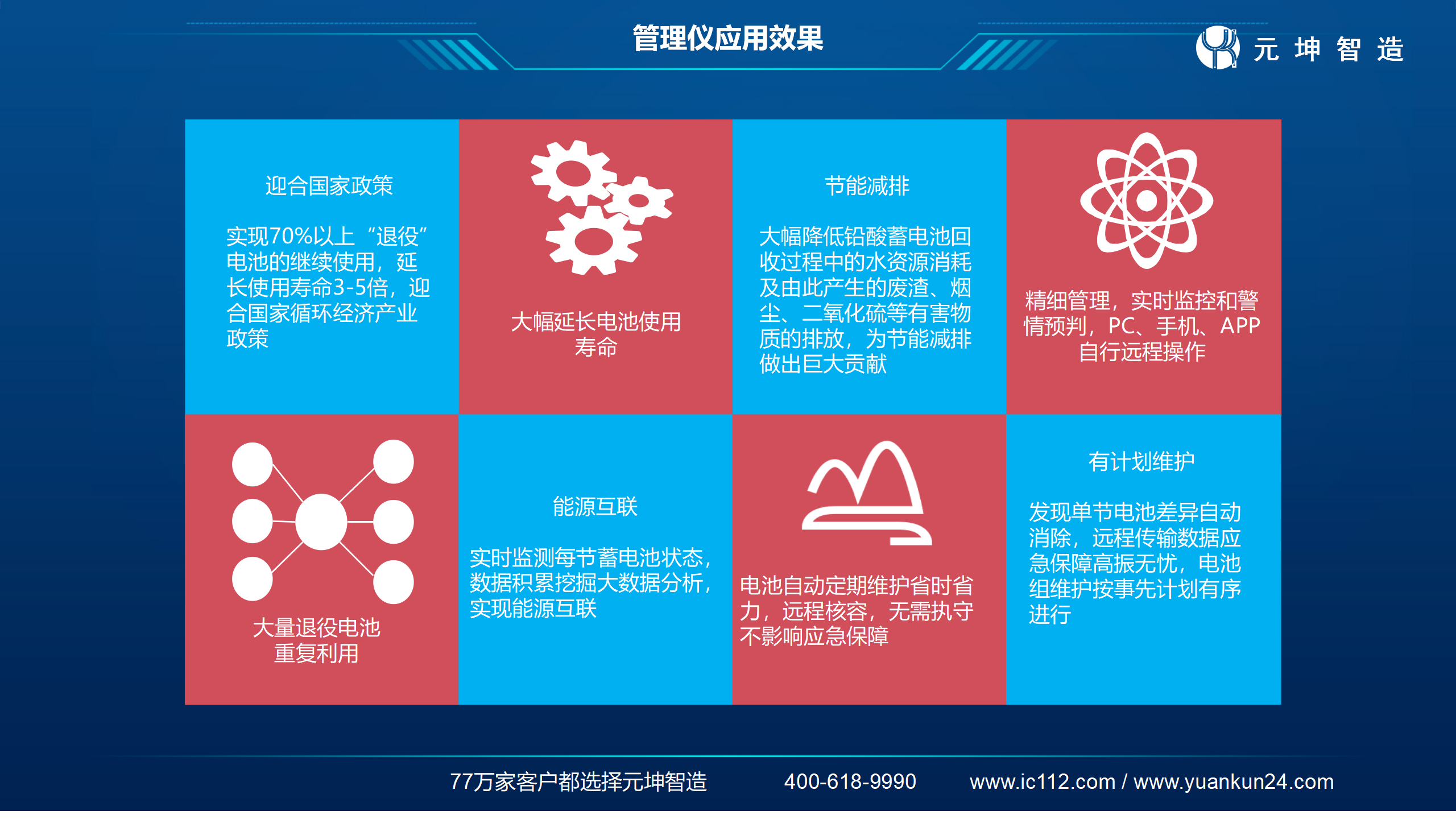 管理仪应用效果

元 坤 智 造

迎合国家政策

实现70%以上“退役”电池的继续使用，延长使用寿命3-5倍，迎合国家循环经济产业政策

大幅延长电池使用寿命

节能减排

大幅降低铅酸蓄电池回收过程中的水资源消耗及由此产生的废渣、烟尘、二氧化硫等有害物质的排放，为节能减排做出巨大贡献

精细管理，实时监控和警情预判，PC、手机、APP自行远程操作

大量退役电池重复利用

能源互联

实时监测每节蓄电池状态，数据积累挖掘大数据分析，实现能源互联

电池自动定期维护省时省力，远程核容，无需执守不影响应急保障

有计划维护

发现单节电池差异自动消除，远程传输数据应急保障高振无忧，电池组维护按事先计划有序进行

77万家客户都选择元坤智造

400-618-9990

www.ic112.com / www.yuankun24.com